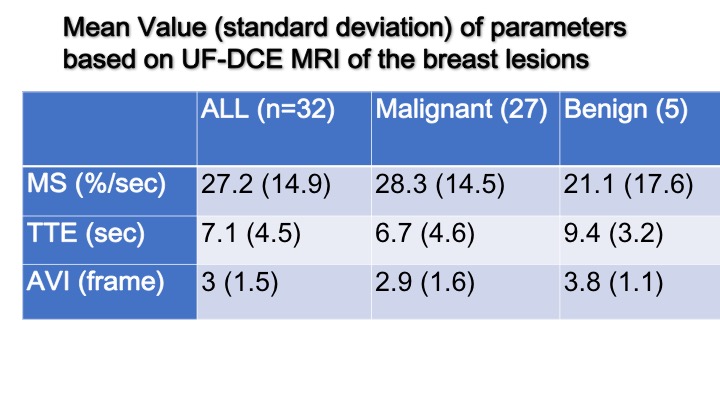 Mean Value (standard deviation) of parameters based on UF-DCE MRI of the breast lesions

| | ALL (n=32) | Malignant (27) | Benign (5) |
|---|---|---|---|
| MS (%/sec) | 27.2 (14.9) | 28.3 (14.5) | 21.1 (17.6) |
| TTE (sec) | 7.1 (4.5) | 6.7 (4.6) | 9.4 (3.2) |
| AVI (frame) | 3 (1.5) | 2.9 (1.6) | 3.8 (1.1) |